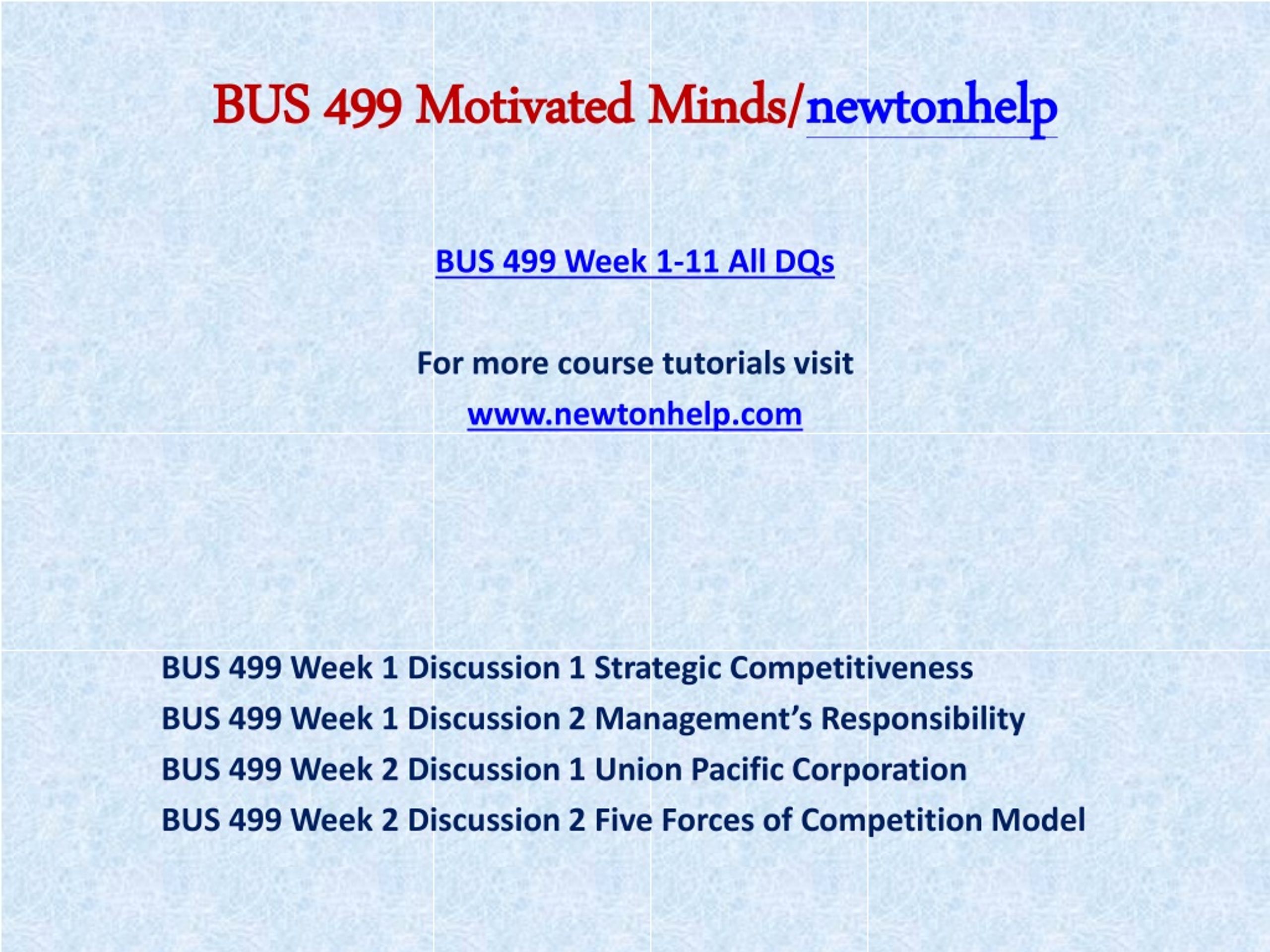 BUS 499 Motivated Minds/newtonhelp

BUS 499 Week 1-11 All DQs

For more course tutorials visit

www.newtonhelp.com

BUS 499 Week 1 Discussion 1 Strategic Competitiveness

BUS 499 Week 1 Discussion 2 Management's Responsibility

BUS 499 Week 2 Discussion 1 Union Pacific Corporation

BUS 499 Week 2 Discussion 2 Five Forces of Competition Model